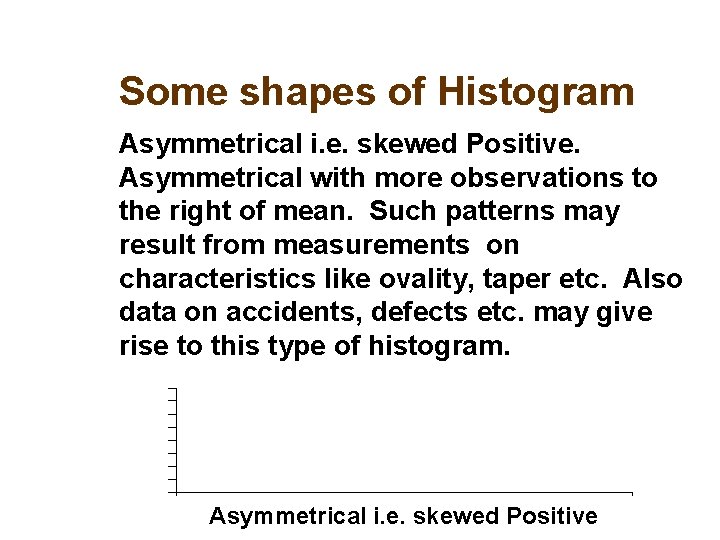 Some shapes of Histogram

Asymmetrical i.e. skewed Positive. Asymmetrical with more observations to the right of mean. Such patterns may result from measurements on characteristics like ovality, taper etc. Also data on accidents, defects etc. may give rise to this type of histogram.

Asymmetrical i.e. skewed Positive